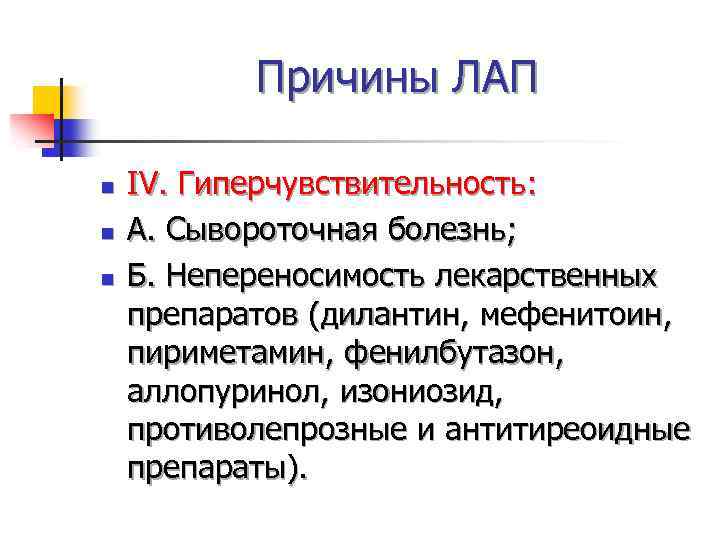 Причины ЛАП

IV. Гиперчувствительность:

А. Сывороточная болезнь;

Б. Непереносимость лекарственных препаратов (дилантин, мефенитоин, пириметамин, фенилбутазон, аллопуринол, изониозид, противолепрозные и антитиреоидные препараты).